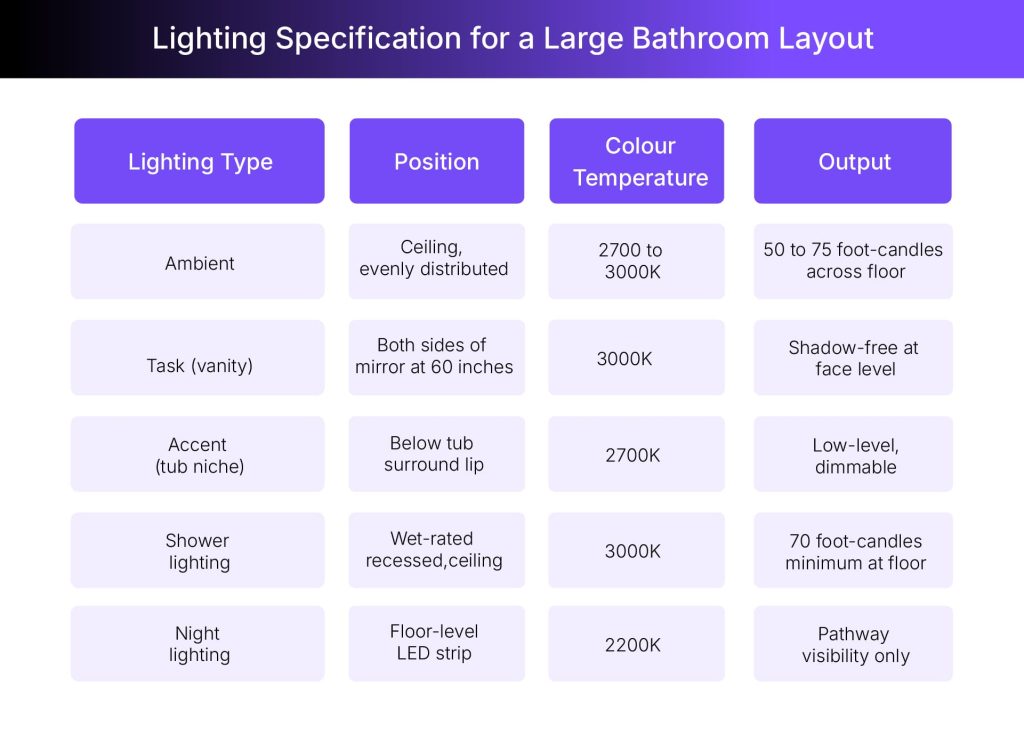 Lighting Specification for a Large Bathroom Layout

| Lighting Type | Position | Colour Temperature | Output |
|---|---|---|---|
| Ambient | Ceiling, evenly distributed | 2700 to 3000K | 50 to 75 foot-candles across floor |
| Task (vanity) | Both sides of mirror at 60 inches | 3000K | Shadow-free at face level |
| Accent (tub niche) | Below tub surround lip | 2700K | Low-level, dimmable |
| Shower lighting | Wet-rated recessed,ceiling | 3000K | 70 foot-candles minimum at floor |
| Night lighting | Floor-level LED strip | 2200K | Pathway visibility only |